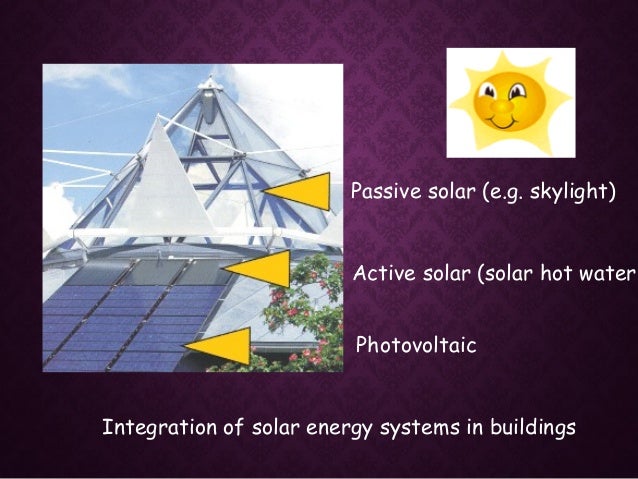 Passive solar (e.g. skylight)

Active solar (solar hot water

Photovoltaic

Integration of solar energy systems in buildings